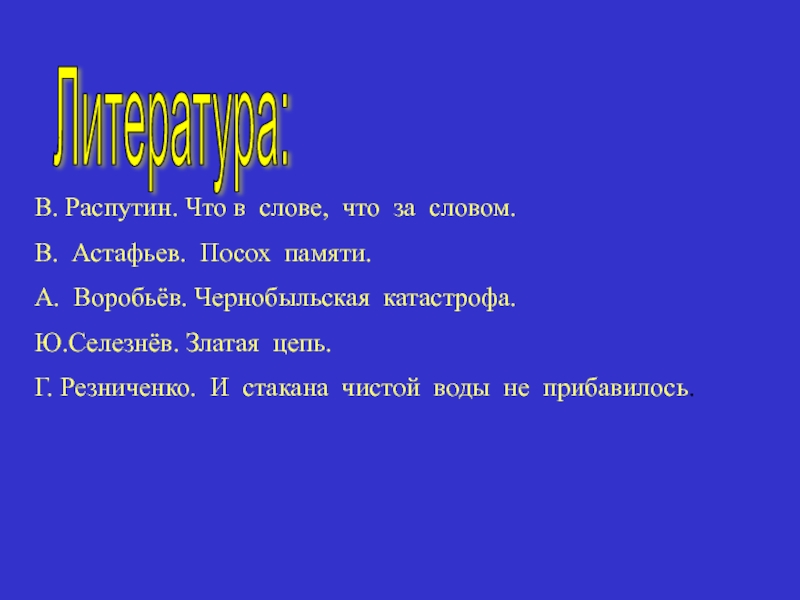 Литература:

В. Распутин. Что в слове, что за словом.

В. Астафьев. Посох памяти.

А. Воробьёв. Чернобыльская катастрофа.

Ю.Селезнёв. Златая цепь.

Г. Резниченко. И стакана чистой воды не прибавилось.